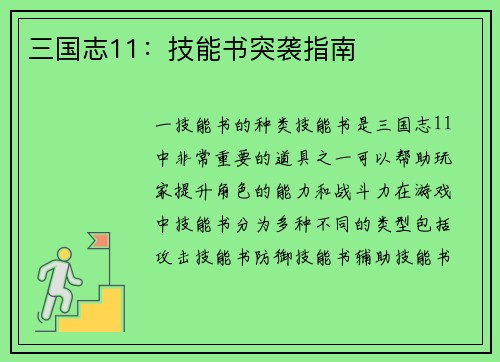 三国志11：技能书突袭指南

一技能书的种类技能书是三国志11中非常重要的道具之一可以帮助玩家提升角色的能力和战斗力在游戏中技能书分为多种不同的类型包括攻击技能书防御技能书辅助技能书